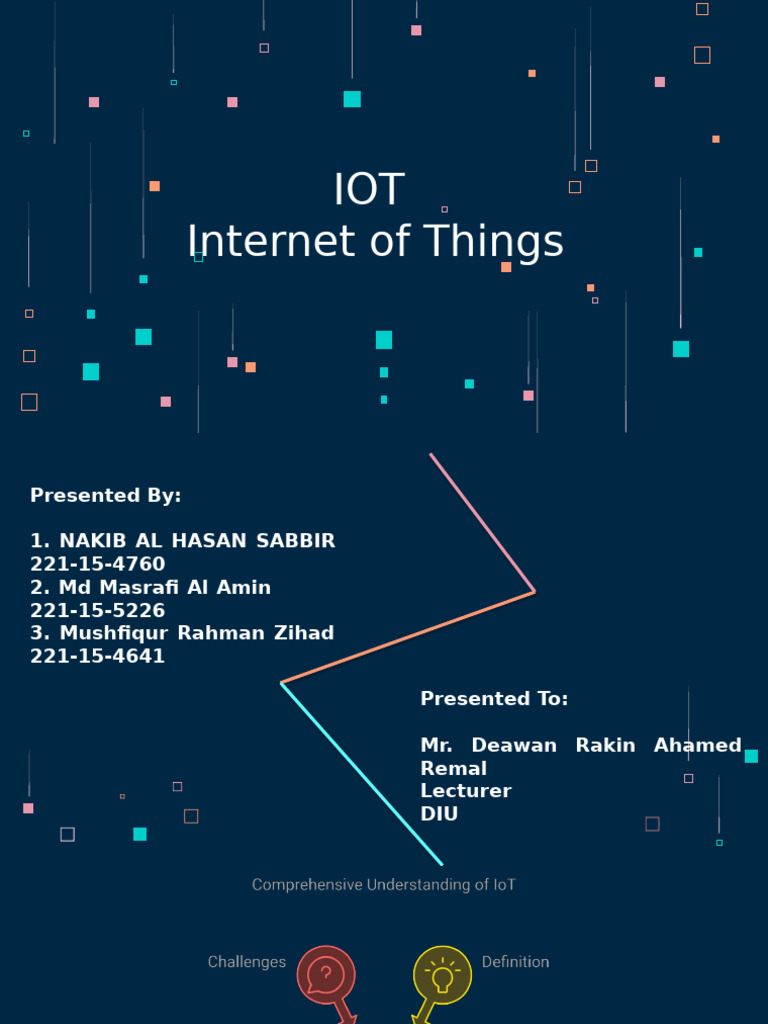 IOT
Internet of Things

Presented By:

1. NAKIB AL HASAN SABBIR
221-15-4760
2. Md Masrafi Al Amin
221-15-5226
3. Mushfiqur Rahman Zihad
221-15-4641

Presented To:

Mr. Deawan Rakin Ahamed Remal
Lecturer
DIU

Comprehensive Understanding of IoT

Challenges

Definition